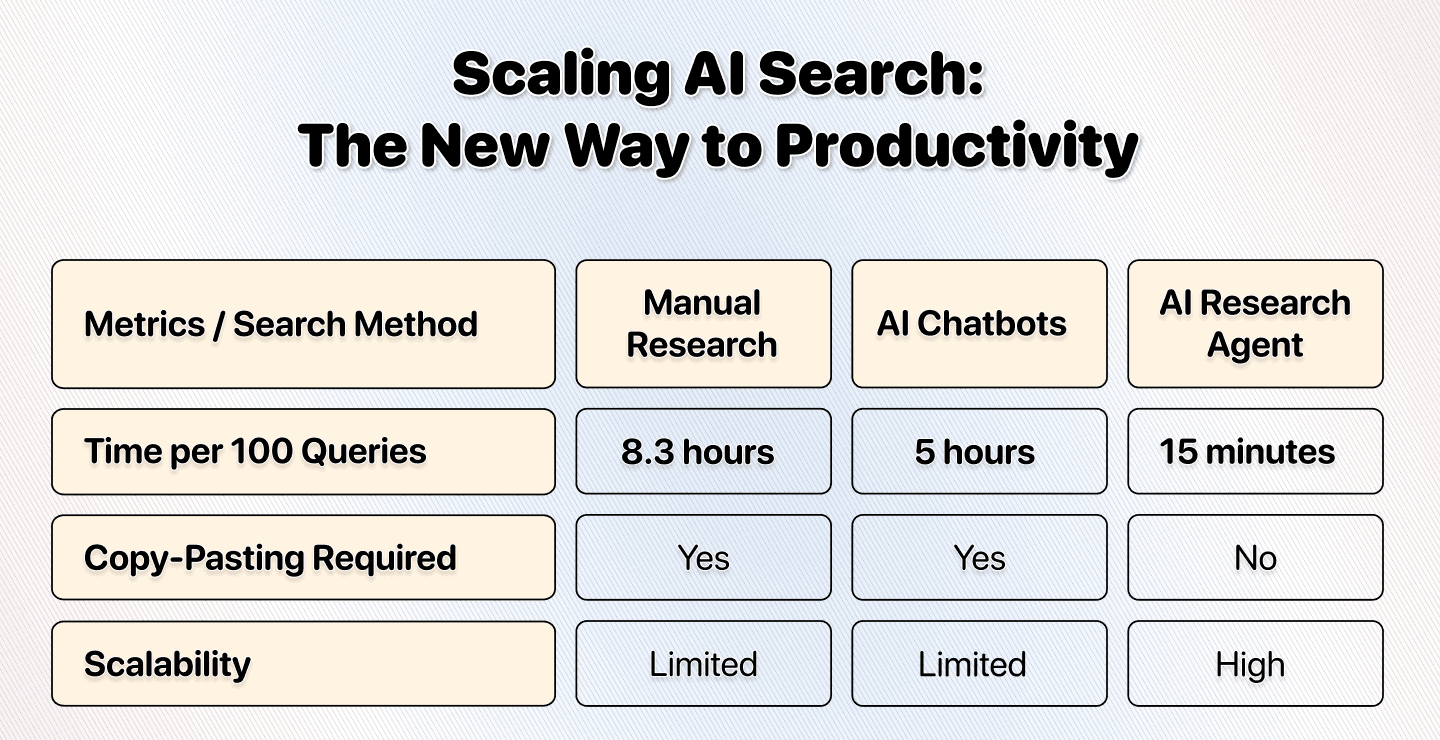 Scaling AI Search:
The New Way to Productivity

| Metrics / Search Method | Manual Research | AI Chatbots | AI Research Agent |
|---|---|---|---|
| Time per 100 Queries | 8.3 hours | 5 hours | 15 minutes |
| Copy-Pasting Required | Yes | Yes | No |
| Scalability | Limited | Limited | High |